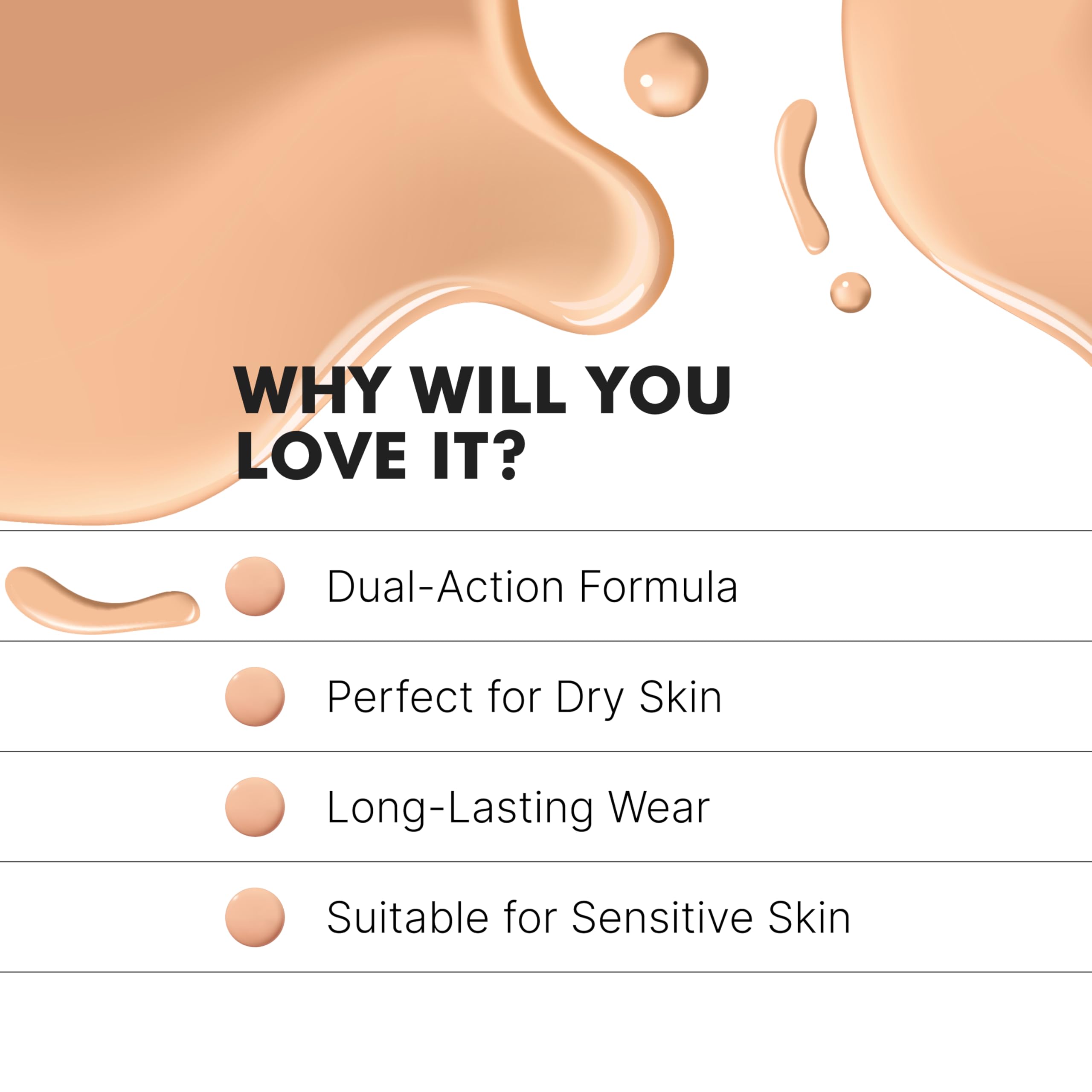 WHY WILL YOU LOVE IT?

Dual-Action Formula

Perfect for Dry Skin

Long-Lasting Wear

Suitable for Sensitive Skin